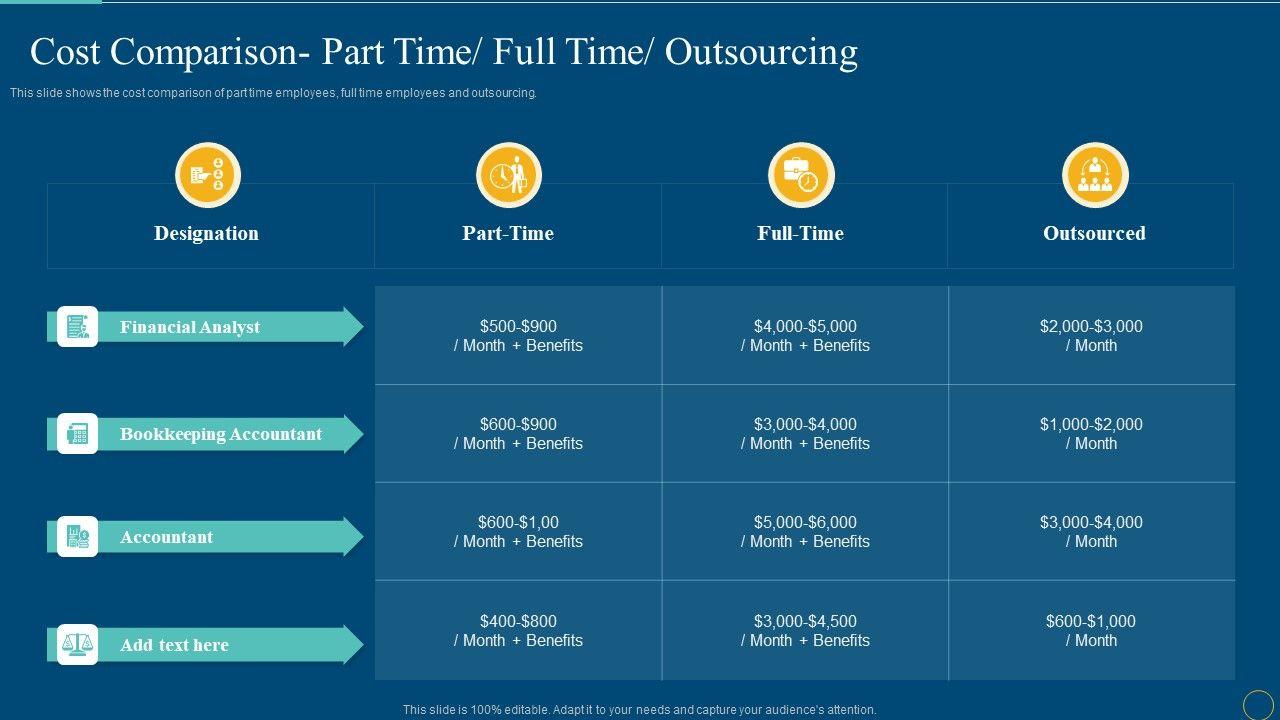 Cost Comparison- Part Time/ Full Time/ Outsourcing

This slide shows the cost comparison of part time employees, full time employees and outsourcing.

| Designation | Part-Time | Full-Time | Outsourced |
|---|---|---|---|
| Financial Analyst | \$500-\$900 / Month + Benefits | \$4,000-\$5,000 / Month + Benefits | \$2,000-\$3,000 / Month |
| Bookkeeping Accountant | \$600-\$900 / Month + Benefits | \$3,000-\$4,000 / Month + Benefits | \$1,000-\$2,000 / Month |
| Accountant | \$600-\$1,00 / Month + Benefits | \$5,000-\$6,000 / Month + Benefits | \$3,000-\$4,000 / Month |
| Add text here | \$400-\$800 / Month + Benefits | \$3,000-\$4,500 / Month + Benefits | \$600-\$1,000 / Month |

This slide is 100% editable. Adapt it to your needs and capture your audience's attention.